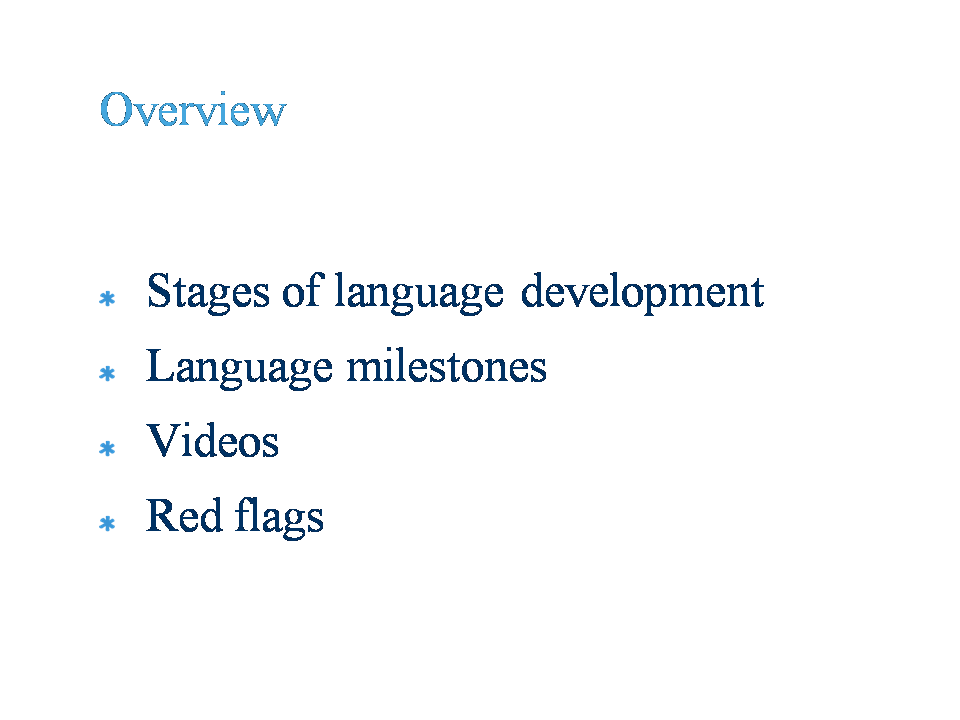 Overview

* Stages of language development
* Language milestones
* Videos
* Red flags